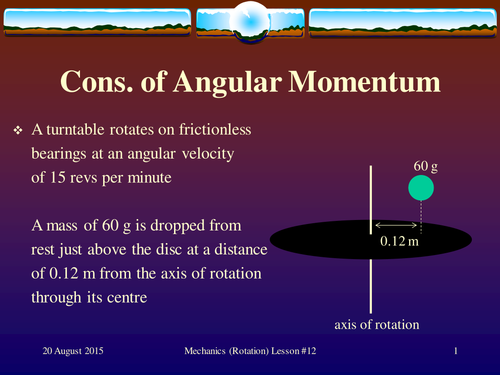 Cons. of Angular Momentum

❖ A turntable rotates on frictionless bearings at an angular velocity of 15 revs per minute

A mass of 60 g is dropped from rest just above the disc at a distance of 0.12 m from the axis of rotation through its centre

60 g

0.12 m

axis of rotation

20 August 2015

Mechanics (Rotation) Lesson #12

1